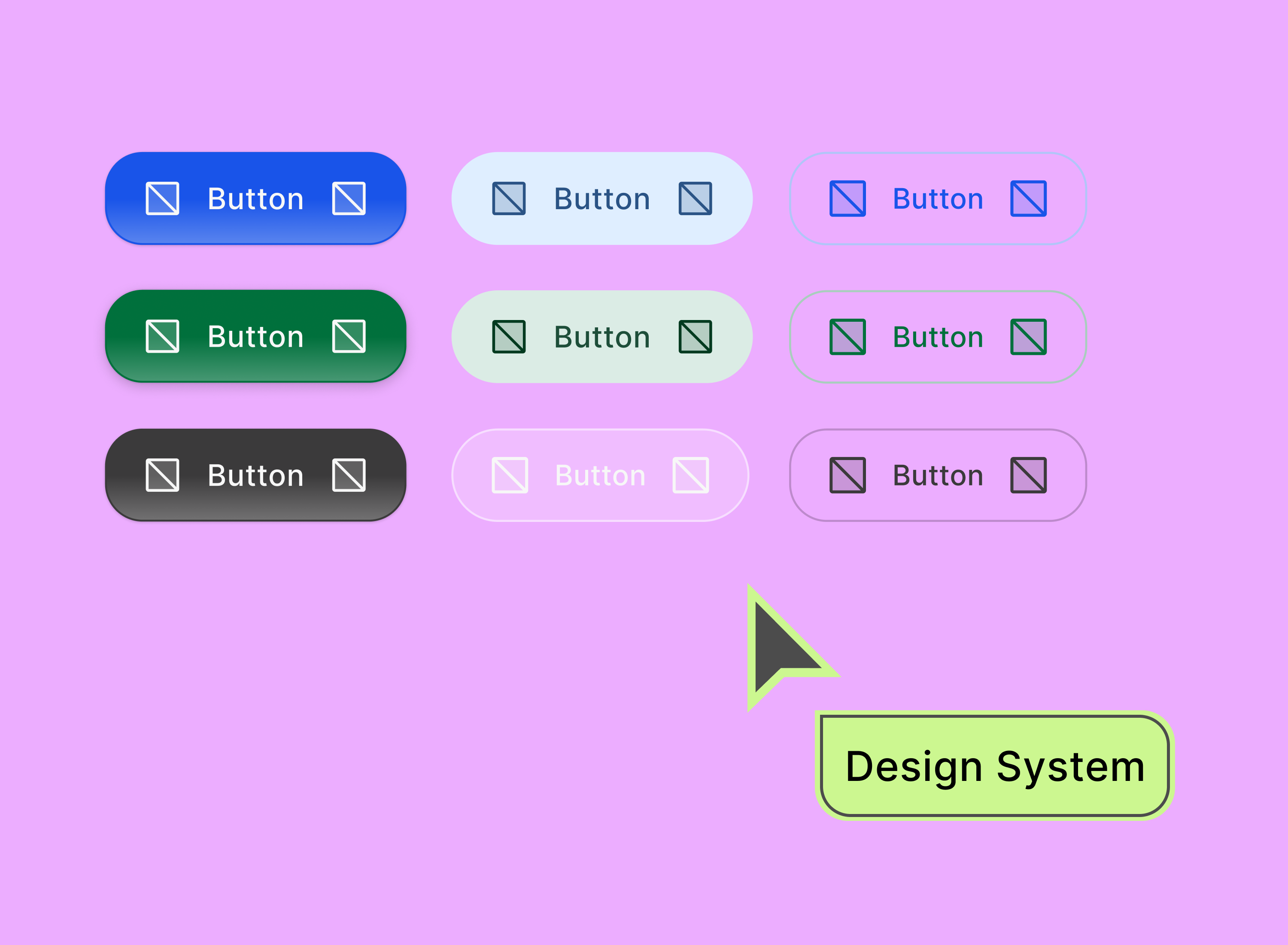 Button Button Button

Button Button Button

Button Button Button

Design System